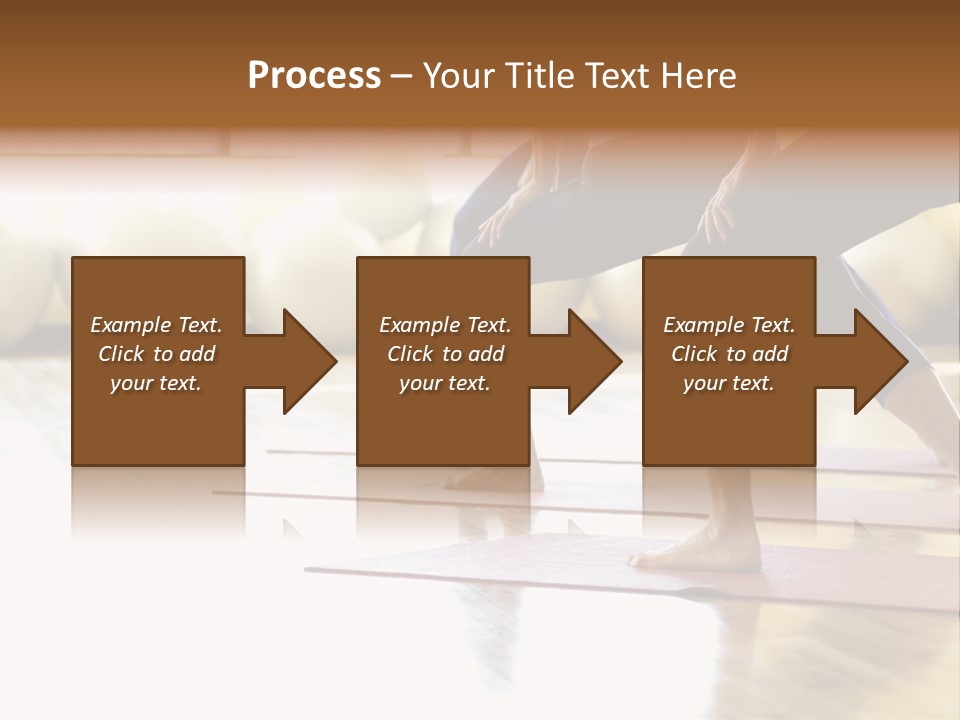 Process – Your Title Text Here

Example Text. Click to add your text.

Example Text. Click to add your text.

Example Text. Click to add your text.